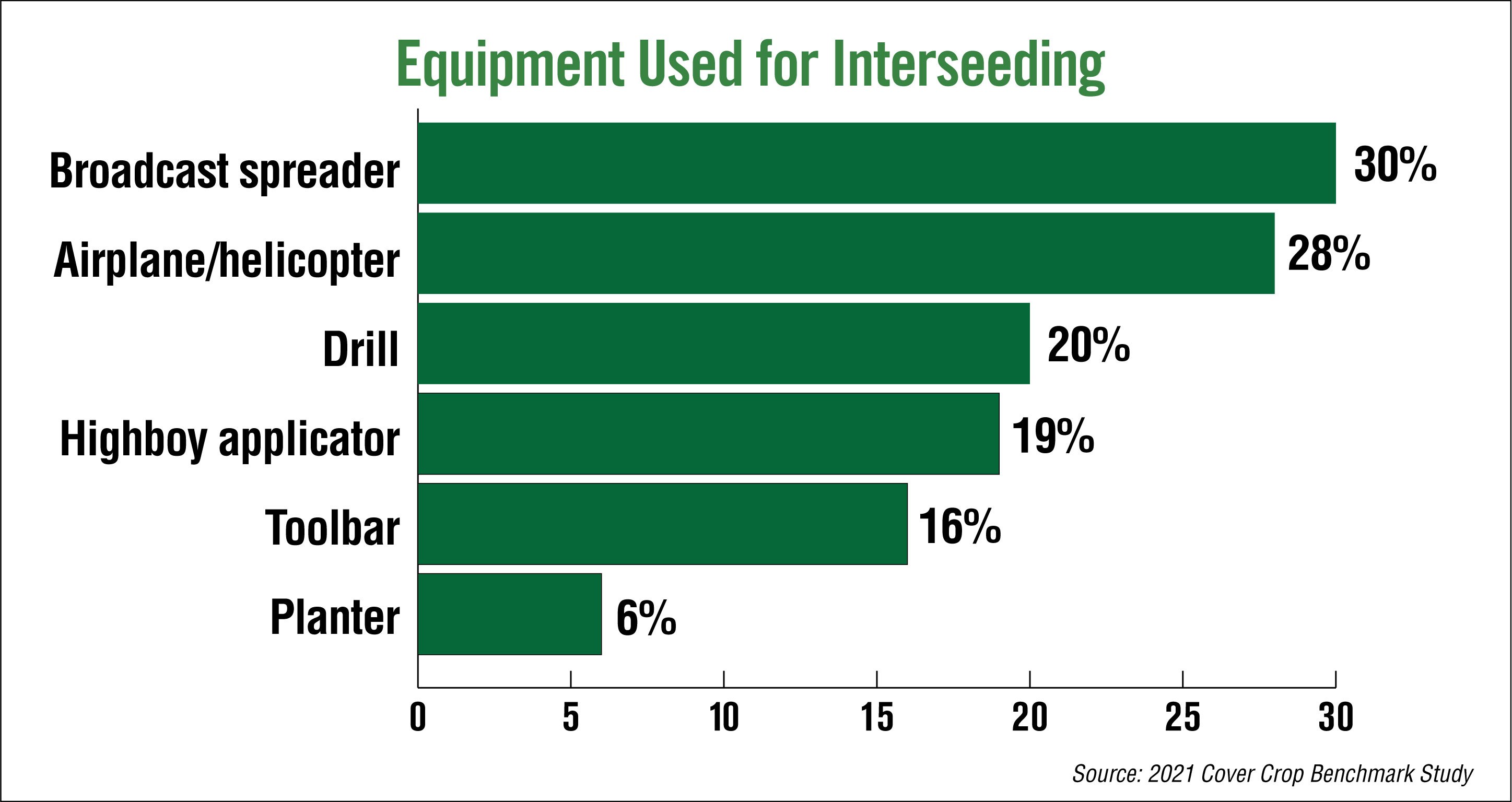 Equipment Used for Interseeding

Broadcast spreader 30%
Airplane/helicopter 28%
Drill 20%
Highboy applicator 19%
Toolbar 16%
Planter 6%

0 5 10 15 20 25 30

Source: 2021 Cover Crop Benchmark Study